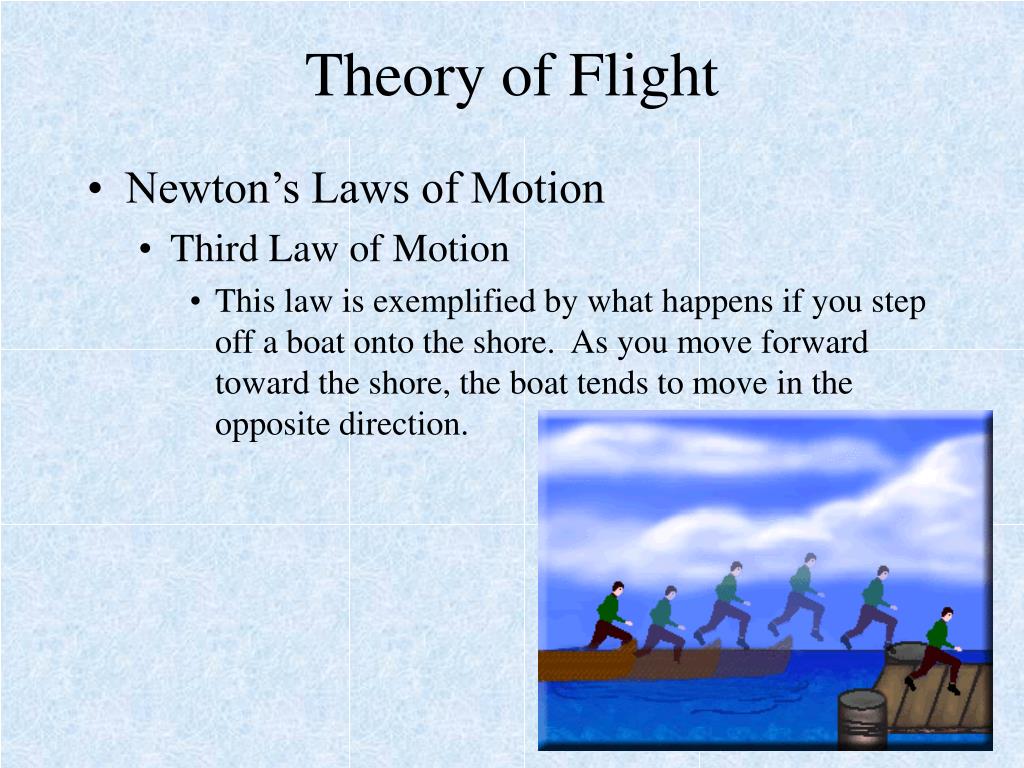 Theory of Flight

• Newton's Laws of Motion
  • Third Law of Motion
    • This law is exemplified by what happens if you step off a boat onto the shore. As you move forward toward the shore, the boat tends to move in the opposite direction.